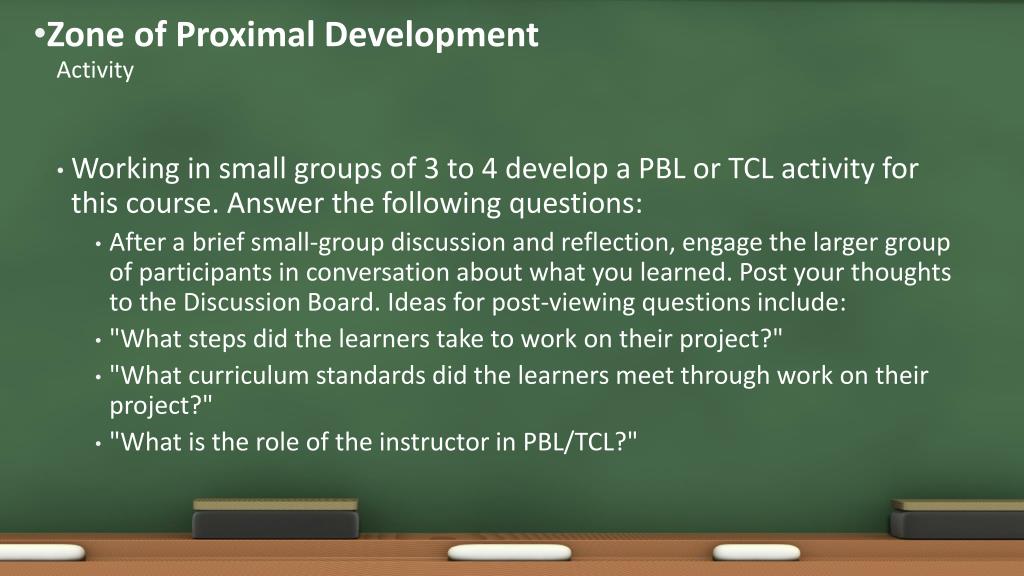 •Zone of Proximal Development
Activity

• Working in small groups of 3 to 4 develop a PBL or TCL activity for this course. Answer the following questions:
• After a brief small-group discussion and reflection, engage the larger group of participants in conversation about what you learned. Post your thoughts to the Discussion Board. Ideas for post-viewing questions include:
• "What steps did the learners take to work on their project?"
• "What curriculum standards did the learners meet through work on their project?"
• "What is the role of the instructor in PBL/TCL?"